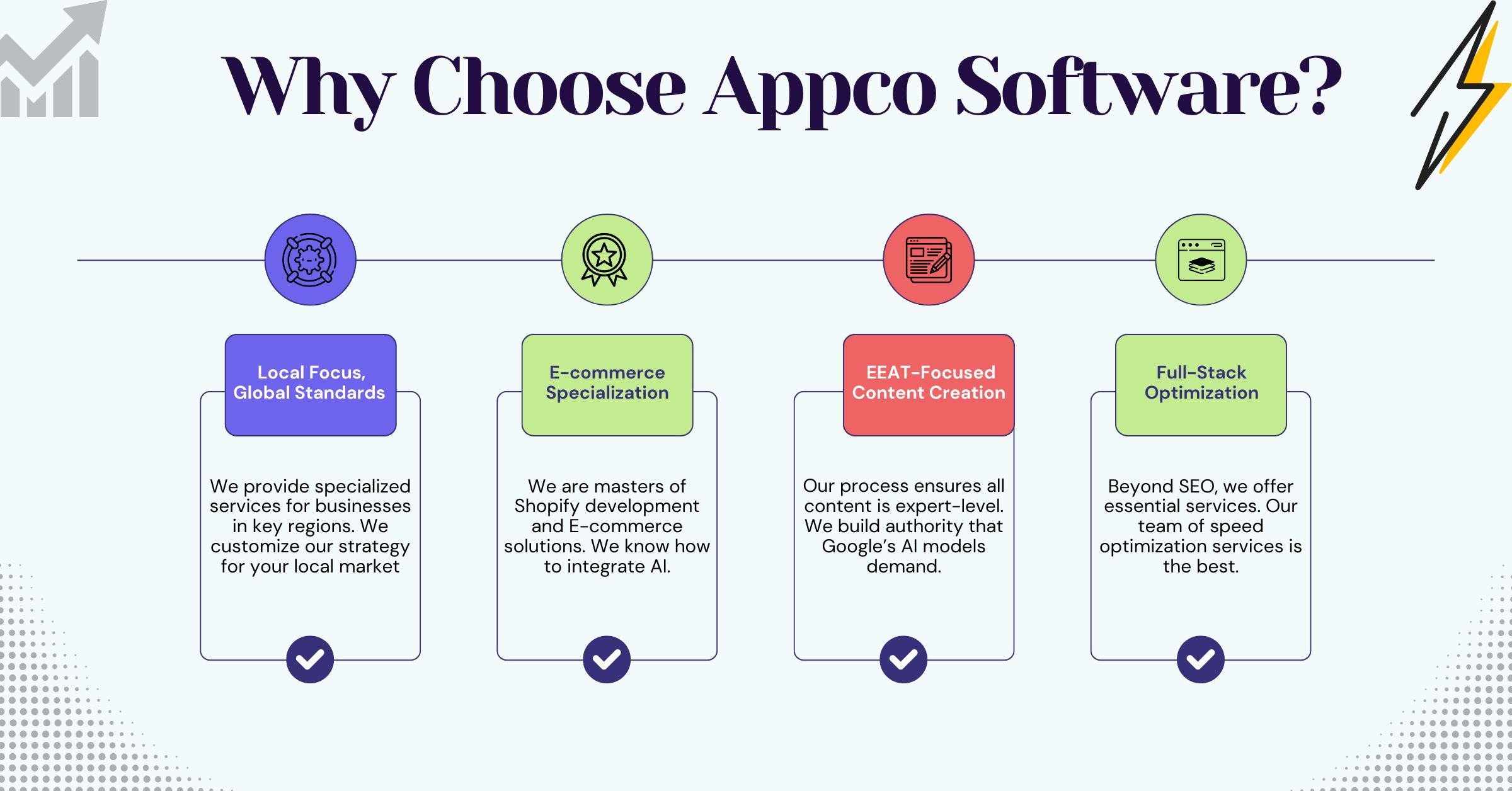 Why Choose Appco Software?

Local Focus, Global Standards

We provide specialized services for businesses in key regions. We customize our strategy for your local market

E-commerce Specialization

We are masters of Shopify development and E-commerce solutions. We know how to integrate AI.

EEAT-Focused Content Creation

Our process ensures all content is expert-level. We build authority that Google's AI models demand.

Full-Stack Optimization

Beyond SEO, we offer essential services. Our team of speed optimization services is the best.